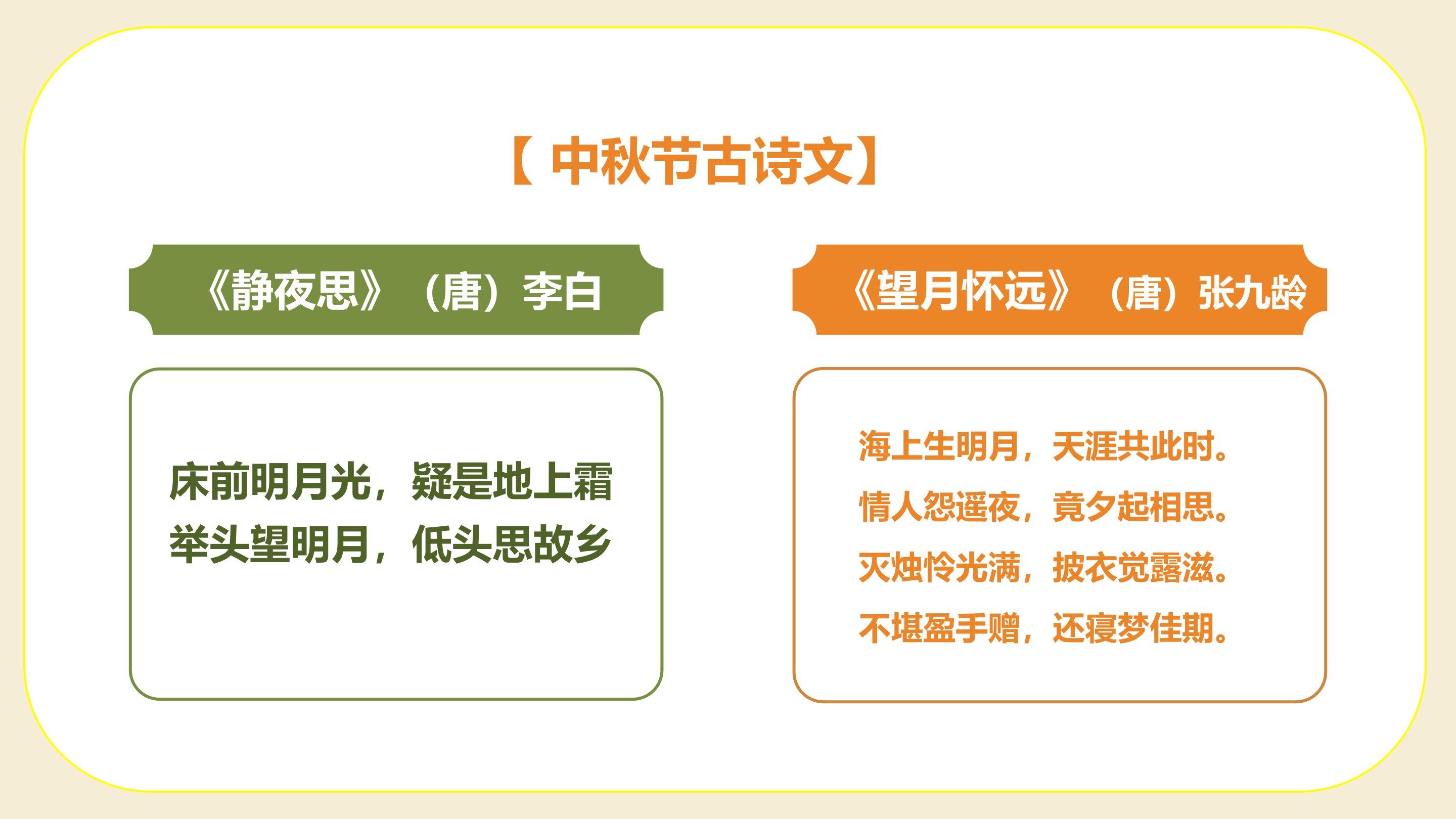 【 中秋节古诗文】

《静夜思》（唐）李白

床前明月光，疑是地上霜
举头望明月，低头思故乡

《望月怀远》（唐）张九龄

海上生明月，天涯共此时。
情人怨遥夜，竟夕起相思。
灭烛怜光满，披衣觉露滋。
不堪盈手赠，还寝梦佳期。